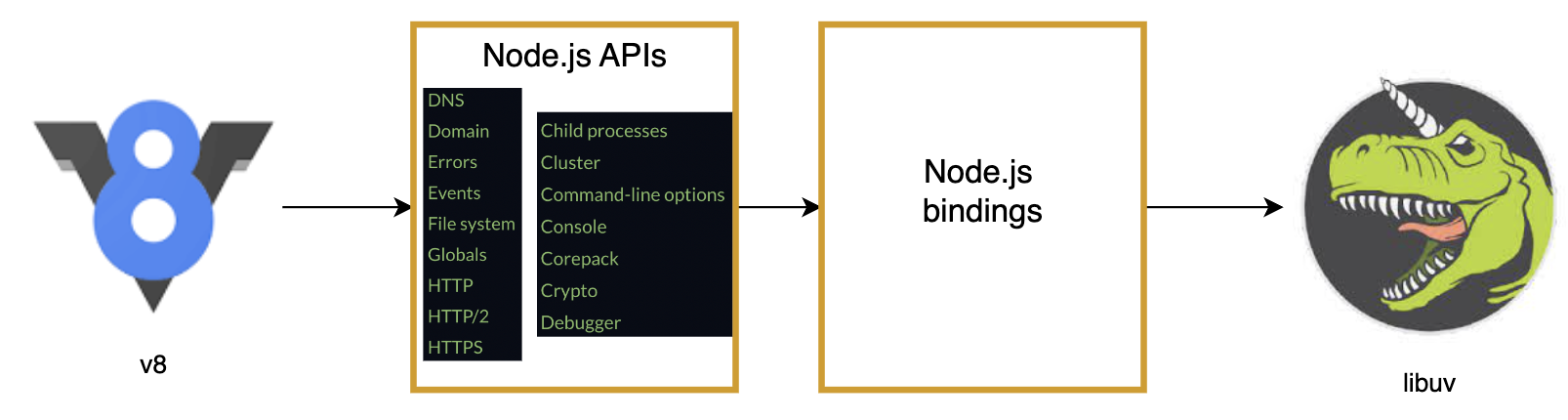 v8

Node.js APIs

DNS
Domain
Errors
Events
File system
Globals
HTTP
HTTP/2
HTTPS

Child processes
Cluster
Command-line options
Console
Corepack
Crypto
Debugger

Node.js bindings

libuv